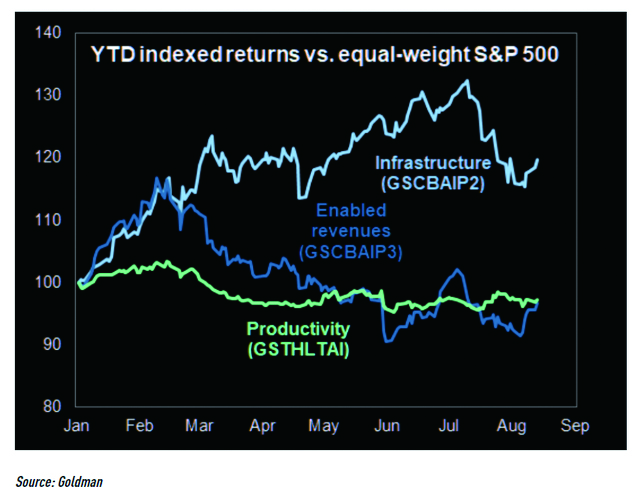 YTD indexed returns vs. equal-weight S&P 500

140
130
120
110
100
90
80

Infrastructure (GSCBAIP2)

Enabled revenues (GSCBAIP3)

Productivity (GSTHLTAI)

Jan Feb Mar Apr May Jun Jul Aug Sep

Source: Goldman